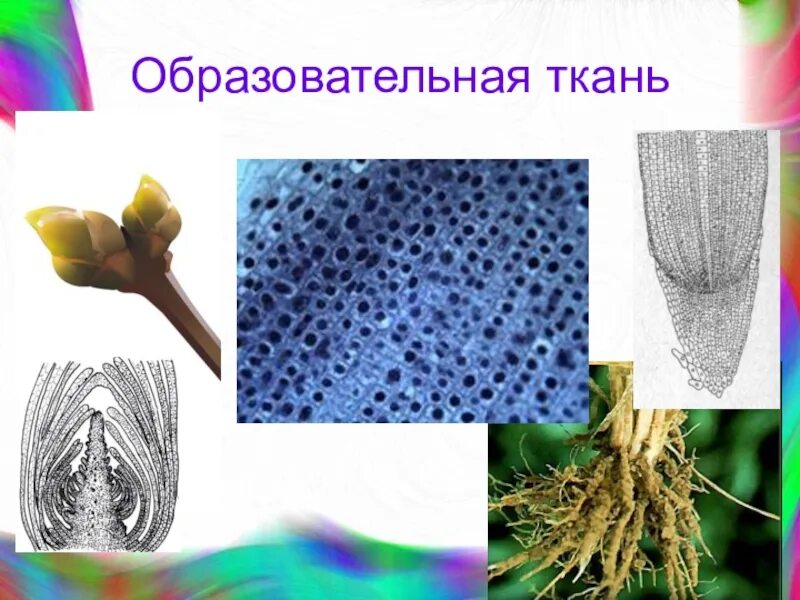 Образовательная ткань